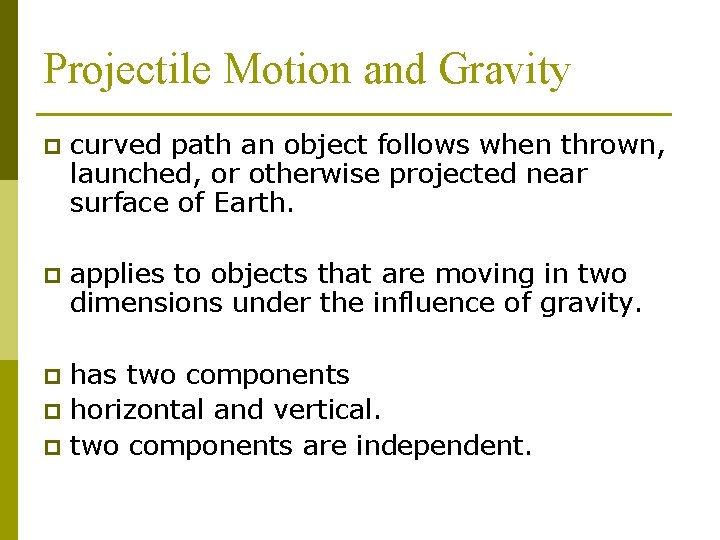 Projectile Motion and Gravity

curved path an object follows when thrown, launched, or otherwise projected near surface of Earth.

applies to objects that are moving in two dimensions under the influence of gravity.

has two components

horizontal and vertical.

two components are independent.